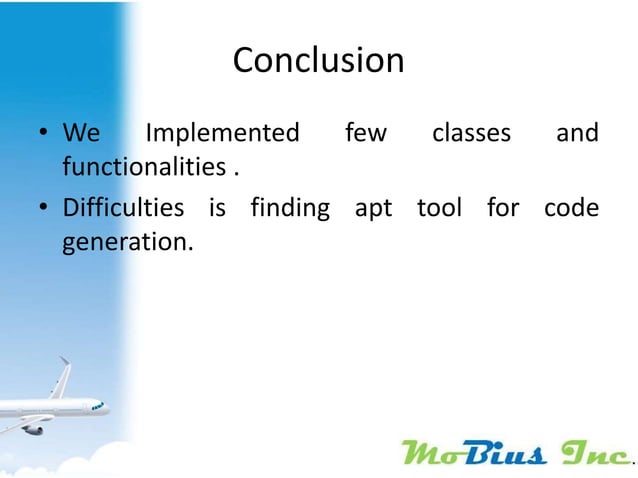 Conclusion

• We Implemented few classes and functionalities .

• Difficulties is finding apt tool for code generation.

MoBius Inc.